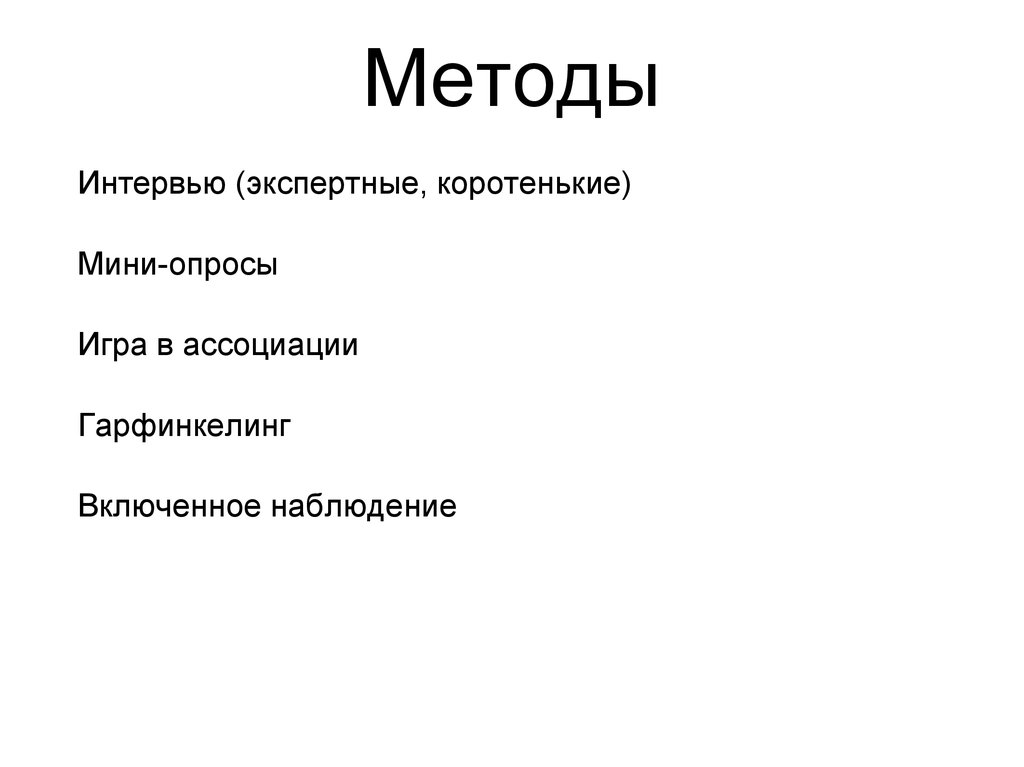 Методы

Интервью (экспертные, коротенькие)

Мини-опросы

Игра в ассоциации

Гарфинкелинг

Включенное наблюдение